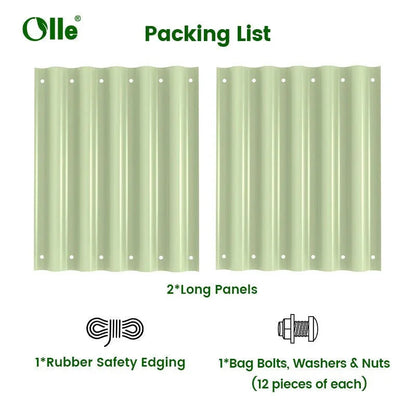 Olle®

Packing List

2*Long Panels

1*Rubber Safety Edging

1*Bag Bolts, Washers & Nuts (12 pieces of each)